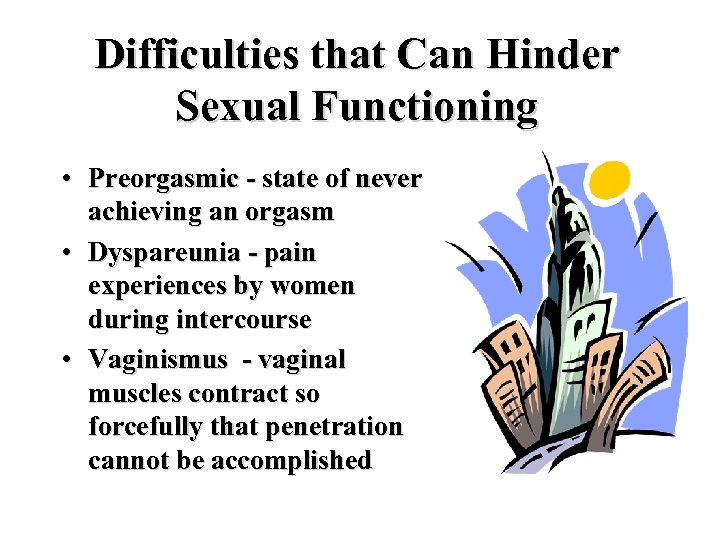 Difficulties that Can Hinder Sexual Functioning

• Preorgasmic - state of never achieving an orgasm

• Dyspareunia - pain experiences by women during intercourse

• Vaginismus - vaginal muscles contract so forcefully that penetration cannot be accomplished